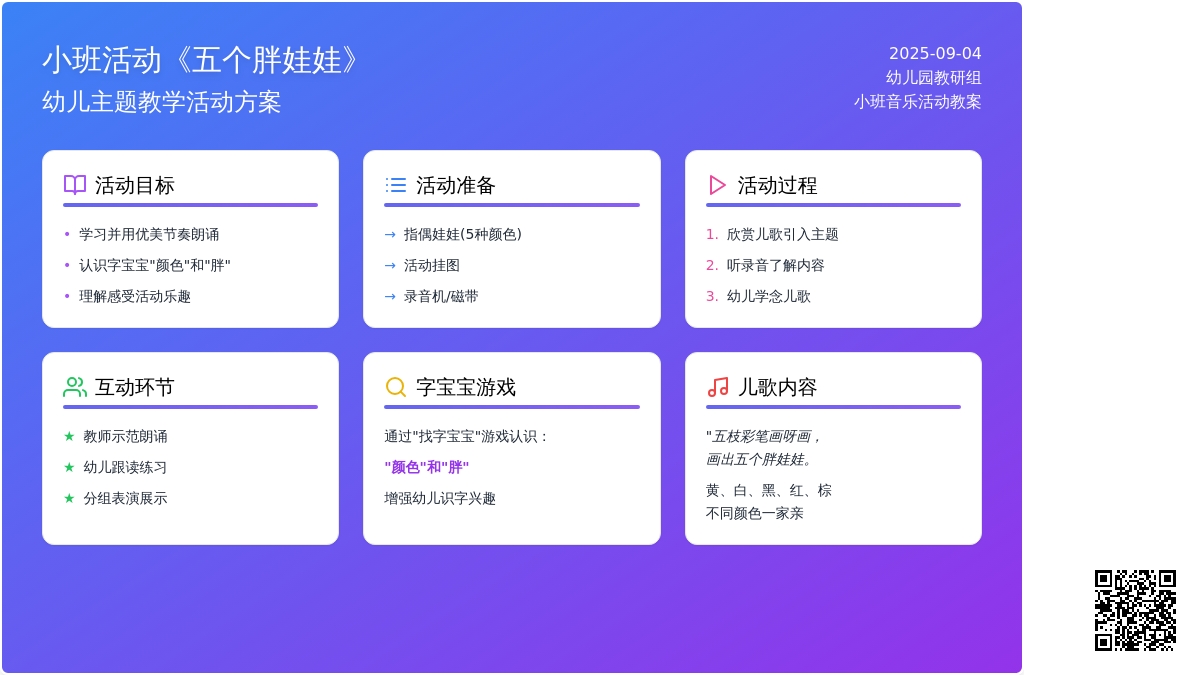 小班活动《五个胖娃娃》
幼儿主题教学活动方案

2025-09-04
幼儿园教研组
小班音乐活动教案

活动目标
• 学习并用优美节奏朗诵
• 认识字宝宝"颜色"和"胖"
• 理解感受活动乐趣

活动准备
→ 指偶娃娃(5种颜色)
→ 活动挂图
→ 录音机/磁带

活动过程
1. 欣赏儿歌引入主题
2. 听录音了解内容
3. 幼儿学念儿歌

互动环节
★ 教师示范朗诵
★ 幼儿跟读练习
★ 分组表演展示

字宝宝游戏
通过"找字宝宝"游戏认识：
"颜色"和"胖"
增强幼儿识字兴趣

儿歌内容
"五枝彩笔画呀画，
画出五个胖娃娃。
黄、白、黑、红、棕
不同颜色一家亲